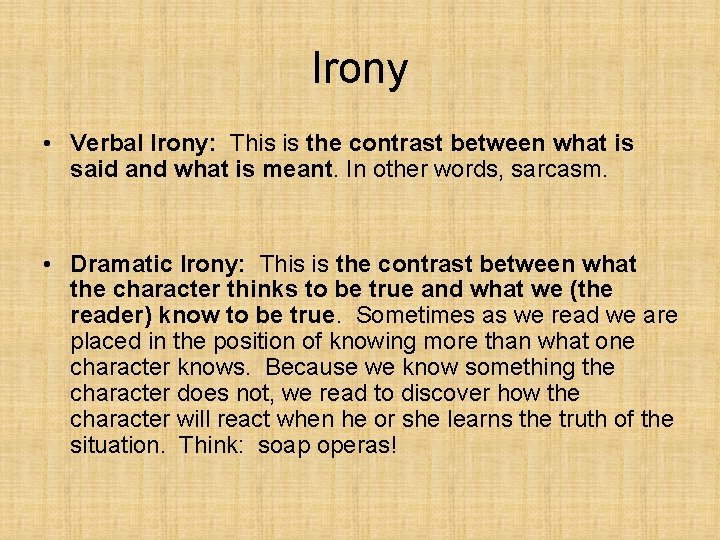 Irony

• Verbal Irony: This is the contrast between what is said and what is meant. In other words, sarcasm.

• Dramatic Irony: This is the contrast between what the character thinks to be true and what we (the reader) know to be true. Sometimes as we read we are placed in the position of knowing more than what one character knows. Because we know something the character does not, we read to discover how the character will react when he or she learns the truth of the situation. Think: soap operas!